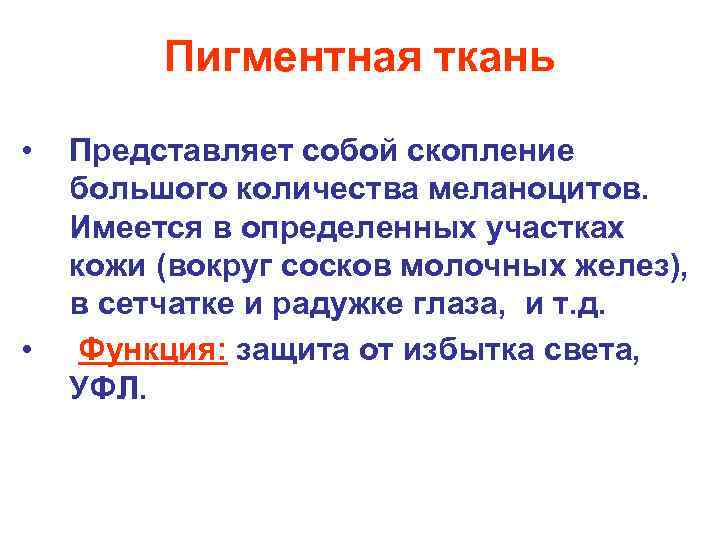 Пигментная ткань

• Представляет собой скопление большого количества меланоцитов. Имеется в определенных участках кожи (вокруг сосков молочных желез), в сетчатке и радужке глаза, и т.д.

• Функция: защита от избытка света, УФЛ.